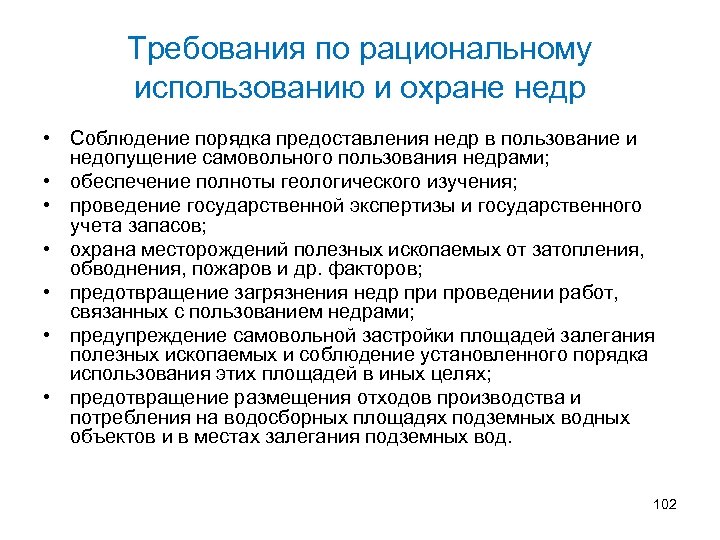 Требования по рациональному использованию и охране недр

• Соблюдение порядка предоставления недр в пользование и недопущение самовольного пользования недрами;
• обеспечение полноты геологического изучения;
• проведение государственной экспертизы и государственного учета запасов;
• охрана месторождений полезных ископаемых от затопления, обводнения, пожаров и др. факторов;
• предотвращение загрязнения недр при проведении работ, связанных с пользованием недрами;
• предупреждение самовольной застройки площадей залегания полезных ископаемых и соблюдение установленного порядка использования этих площадей в иных целях;
• предотвращение размещения отходов производства и потребления на водосборных площадях подземных водных объектов и в местах залегания подземных вод.

102